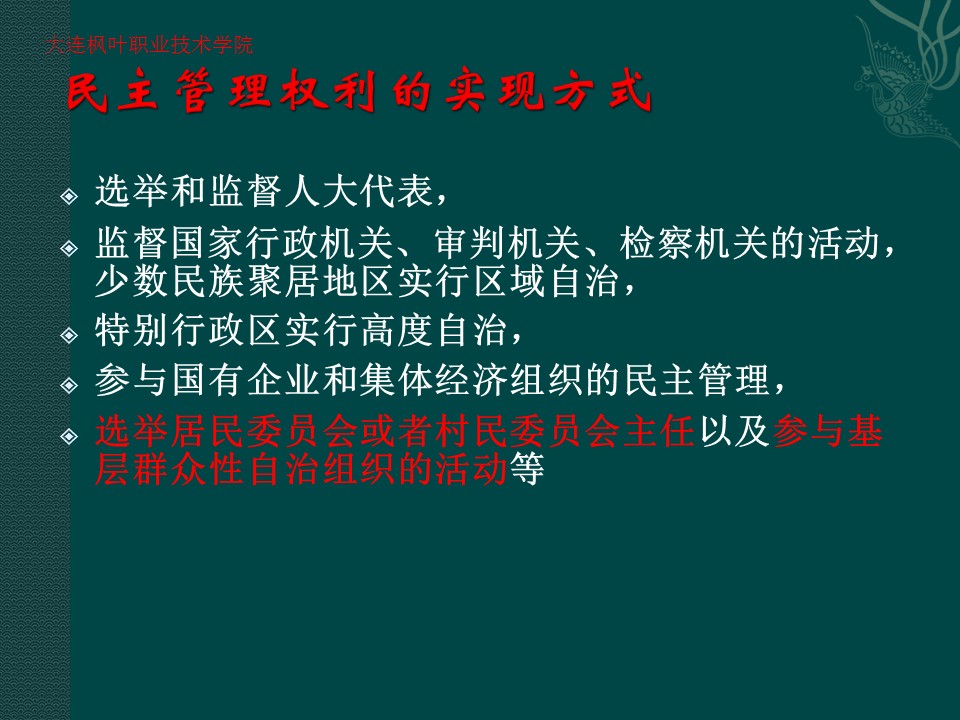 大连枫叶职业技术学院

民主管理权利的实现方式

选举和监督人大代表，

监督国家行政机关、审判机关、检察机关的活动，少数民族聚居地区实行区域自治，

特别行政区实行高度自治，

参与国有企业和集体经济组织的民主管理，

选举居民委员会或者村民委员会主任以及参与基层群众性自治组织的活动等